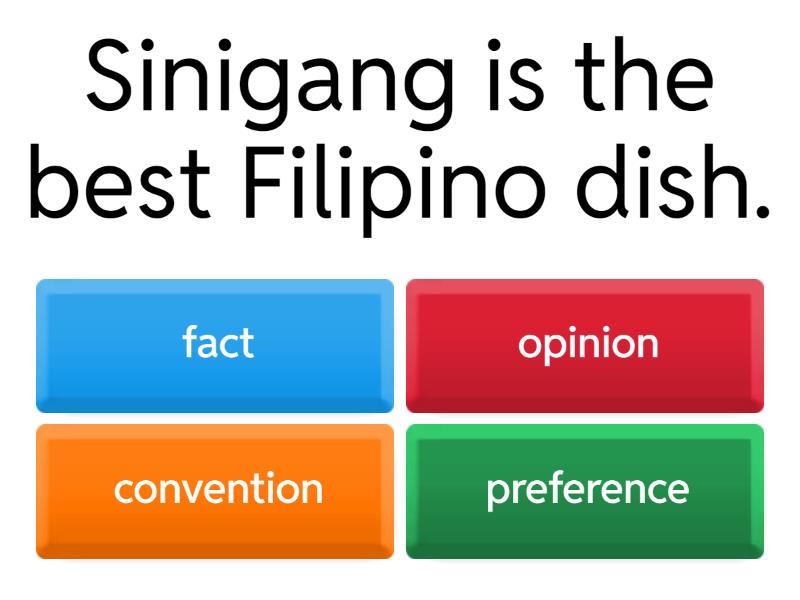 Sinigang is the best Filipino dish.

fact

opinion

convention

preference